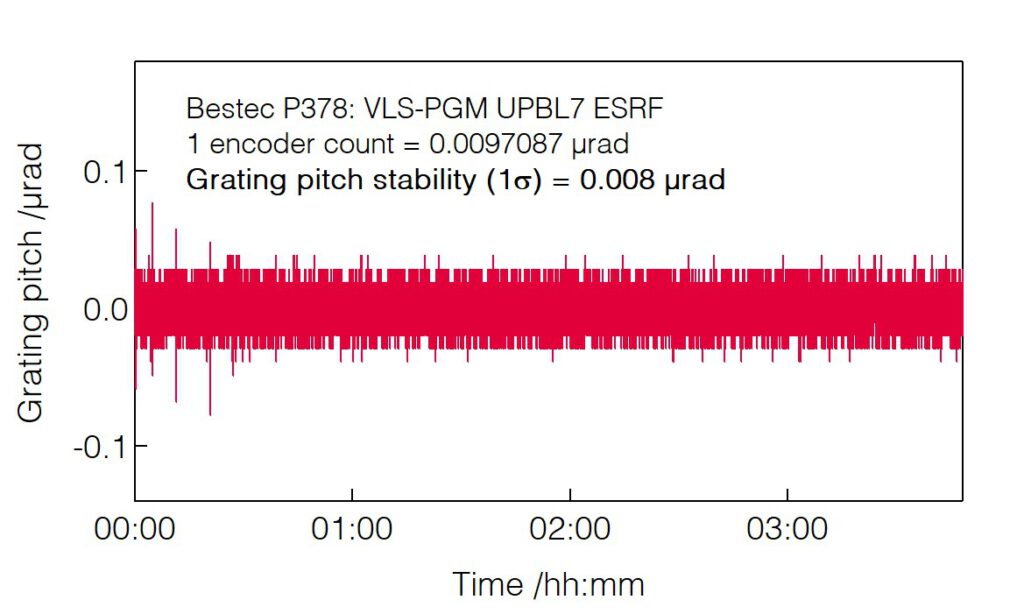 Bestec P378: VLS-PGM UPBL7 ESRF
1 encoder count = 0.0097087 µrad
Grating pitch stability (1σ) = 0.008 µrad

Grating pitch /µrad

0.1
0.0
-0.1

00:00
01:00
02:00
03:00

Time /hh:mm